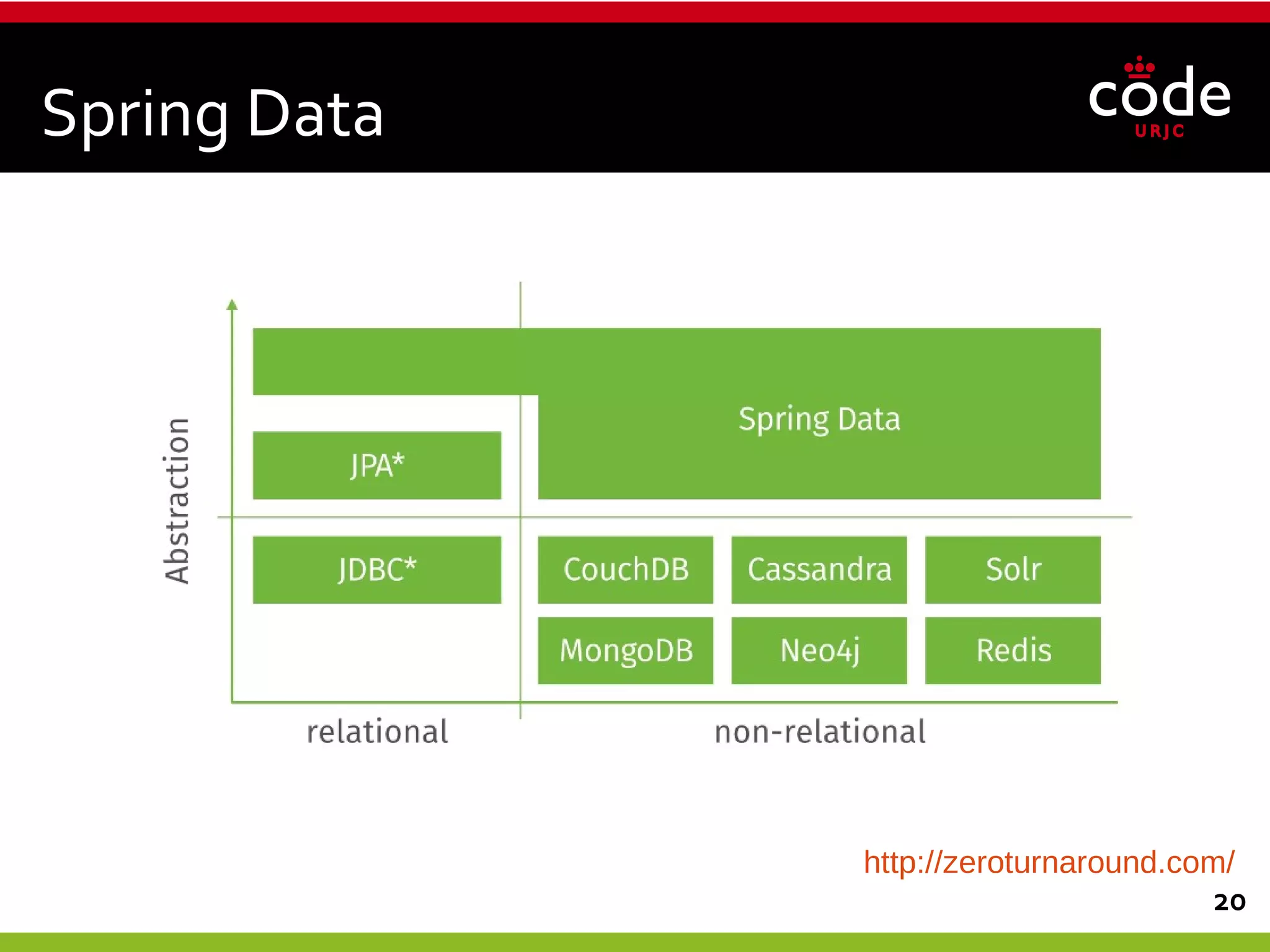 Spring Data

code
URJC

Abstraction

Spring Data

JPA*

JDBC*

CouchDB

Cassandra

Solr

MongoDB

Neo4j

Redis

relational

non-relational

http://zeroturnaround.com/

20